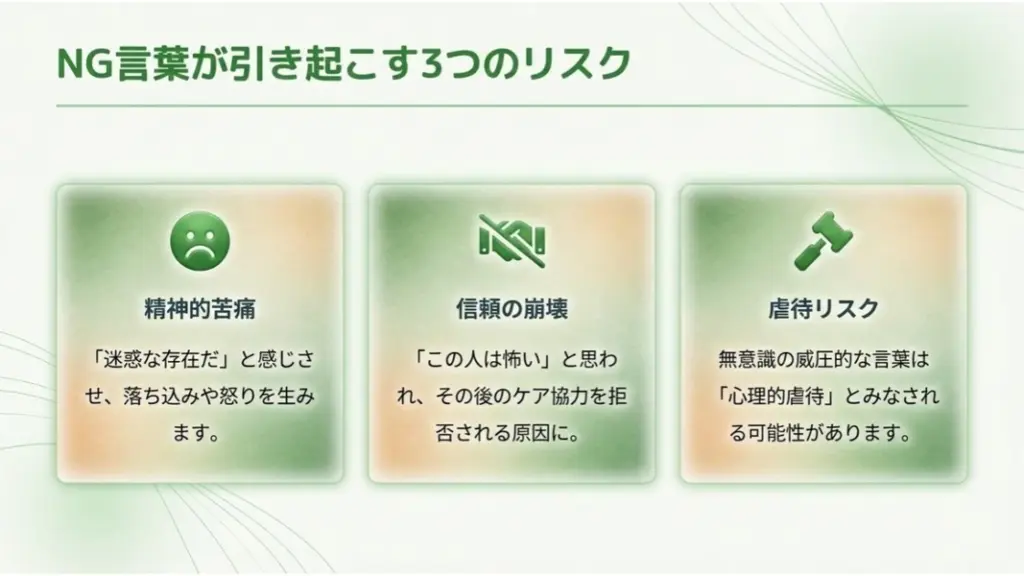 NG言葉が引き起こす3つのリスク

精神的苦痛

「迷惑な存在だ」と感じさせ、落ち込みや怒りを生みます。

信頼の崩壊

「この人は怖い」と思われ、その後のケア協力を拒否される原因に。

虐待リスク

無意識の威圧的な言葉は「心理的虐待」とみなされる可能性があります。